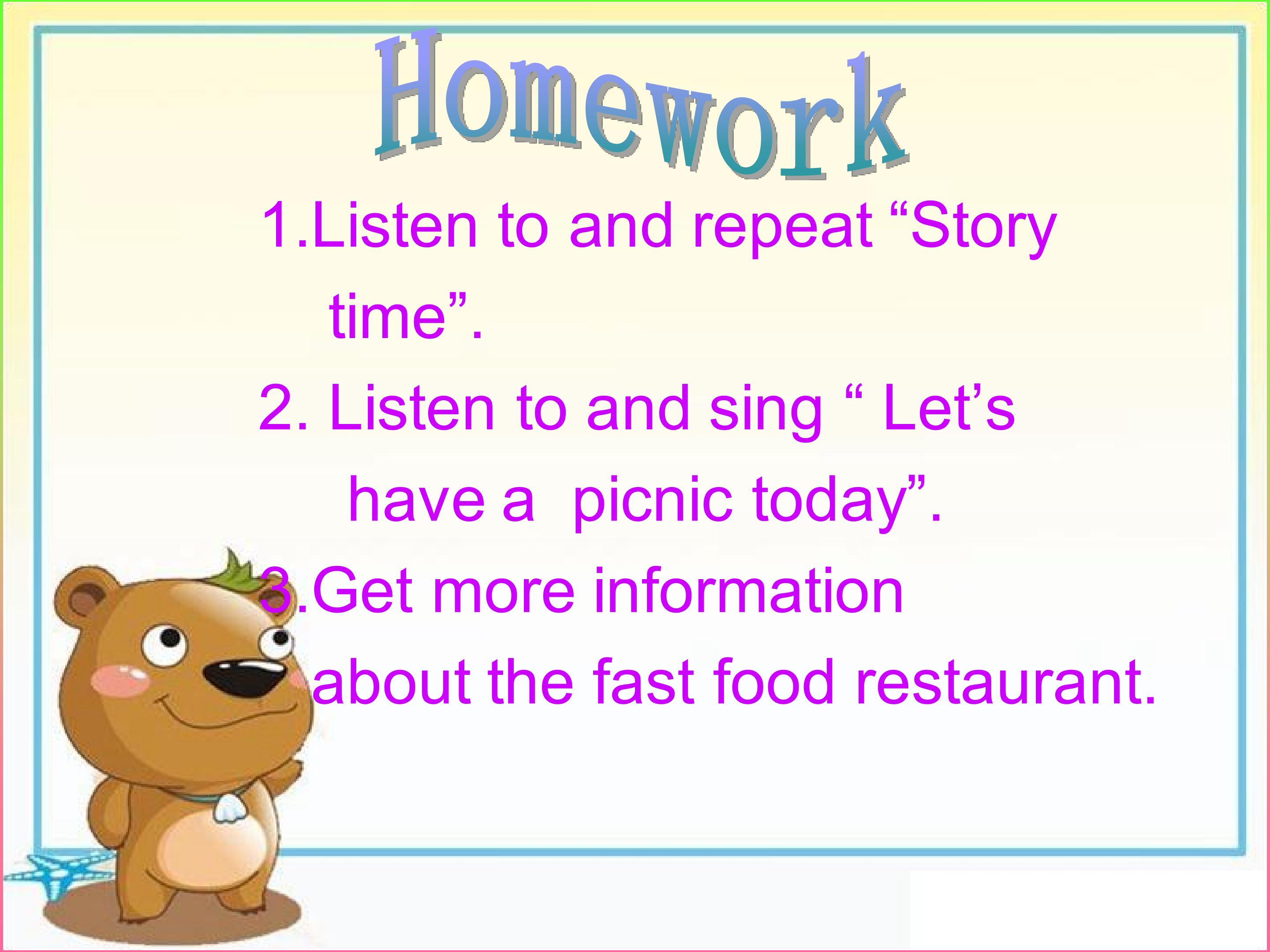 Homework

1.Listen to and repeat “Story time”.

2. Listen to and sing “ Let’s have a  picnic today”.

3.Get more information about the fast food restaurant.